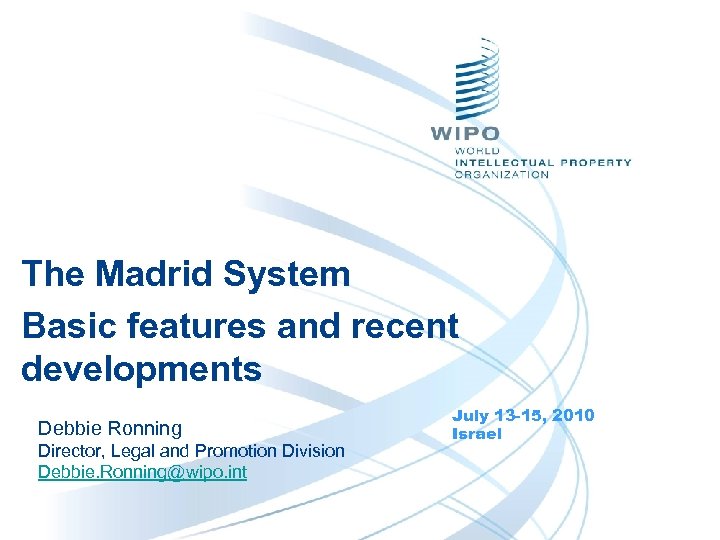 WIPO
WORLD
INTELLECTUAL PROPERTY
ORGANIZATION

The Madrid System
Basic features and recent developments

Debbie Ronning
Director, Legal and Promotion Division
Debbie.Ronning@wipo.int

July 13-15, 2010
Israel